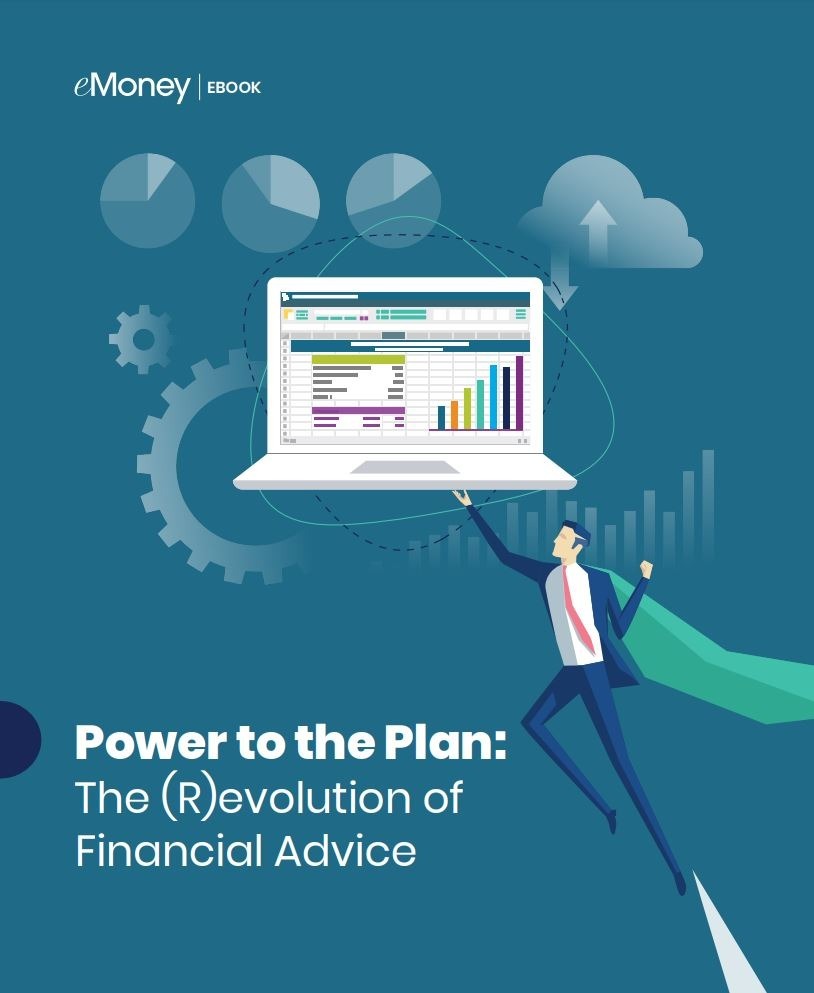 eMoney | EBOOK

Power to the Plan: The (R)evolution of Financial Advice